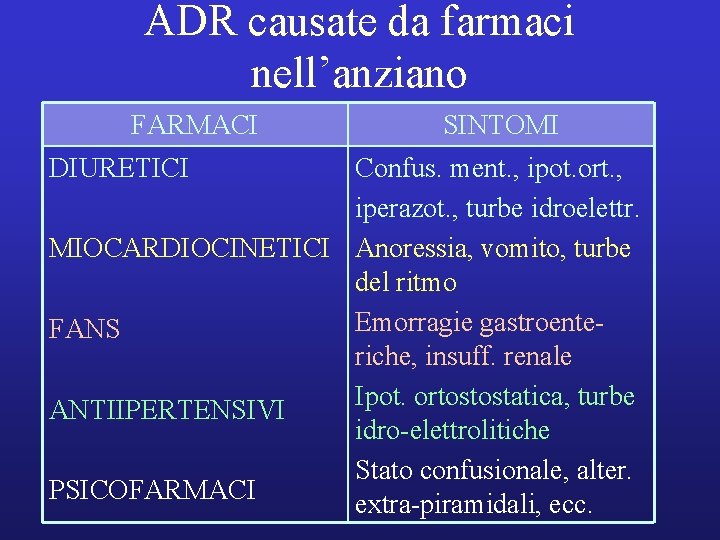 ADR causate da farmaci nell’anziano

| FARMACI | SINTOMI |
|---|---|
| DIURETICI | Confus. ment., ipot.ort., iperazot., turbe idroelettr. |
| MIOCARDIOCINETICI | Anoressia, vomito, turbe del ritmo |
| FANS | Emorragie gastroenteriche, insuff. renale |
| ANTIIPERTENSIVI | Ipot. ortostostatica, turbe idro-elettrolitiche |
| PSICOFARMACI | Stato confusionale, alter. extra-piramidali, ecc. |